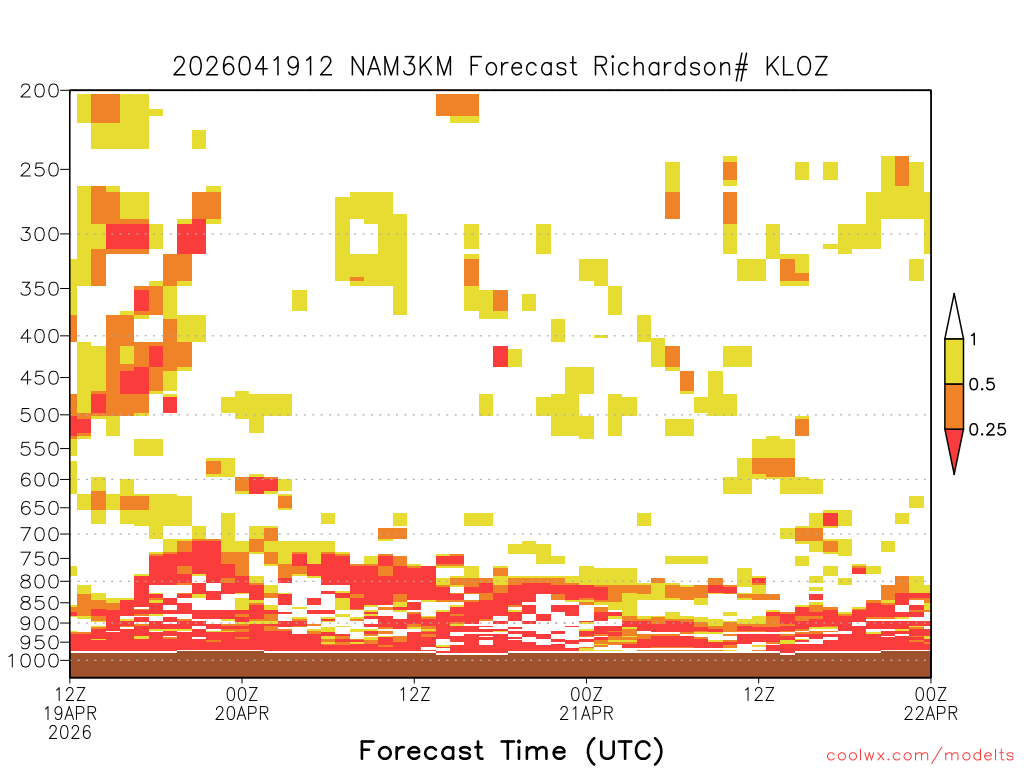 2026041912 NAM3KM Forecast Richardson# KLOZ

200
250
300
350
400
450
500
550
600
650
700
750
800
850
900
950
1000

1
0.5
0.25

12Z
19APR
2026
00Z
20APR
12Z
00Z
21APR
12Z
00Z
22APR

Forecast Time (UTC)

coolwx.com/modelts